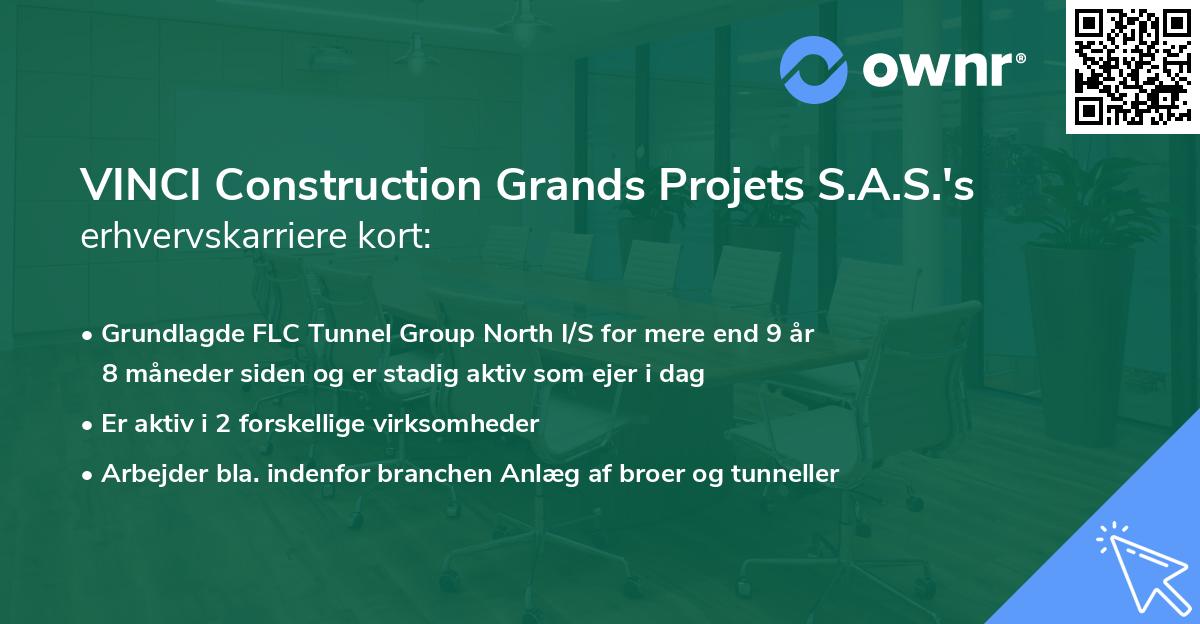 ownr®

VINCI Construction Grands Projets S.A.S.'s erhvervskarriere kort:

• Grundlagde FLC Tunnel Group North I/S for mere end 9 år 8 måneder siden og er stadig aktiv som ejer i dag

• Er aktiv i 2 forskellige virksomheder

• Arbejder bla. indenfor branchen Anlæg af broer og tunneller